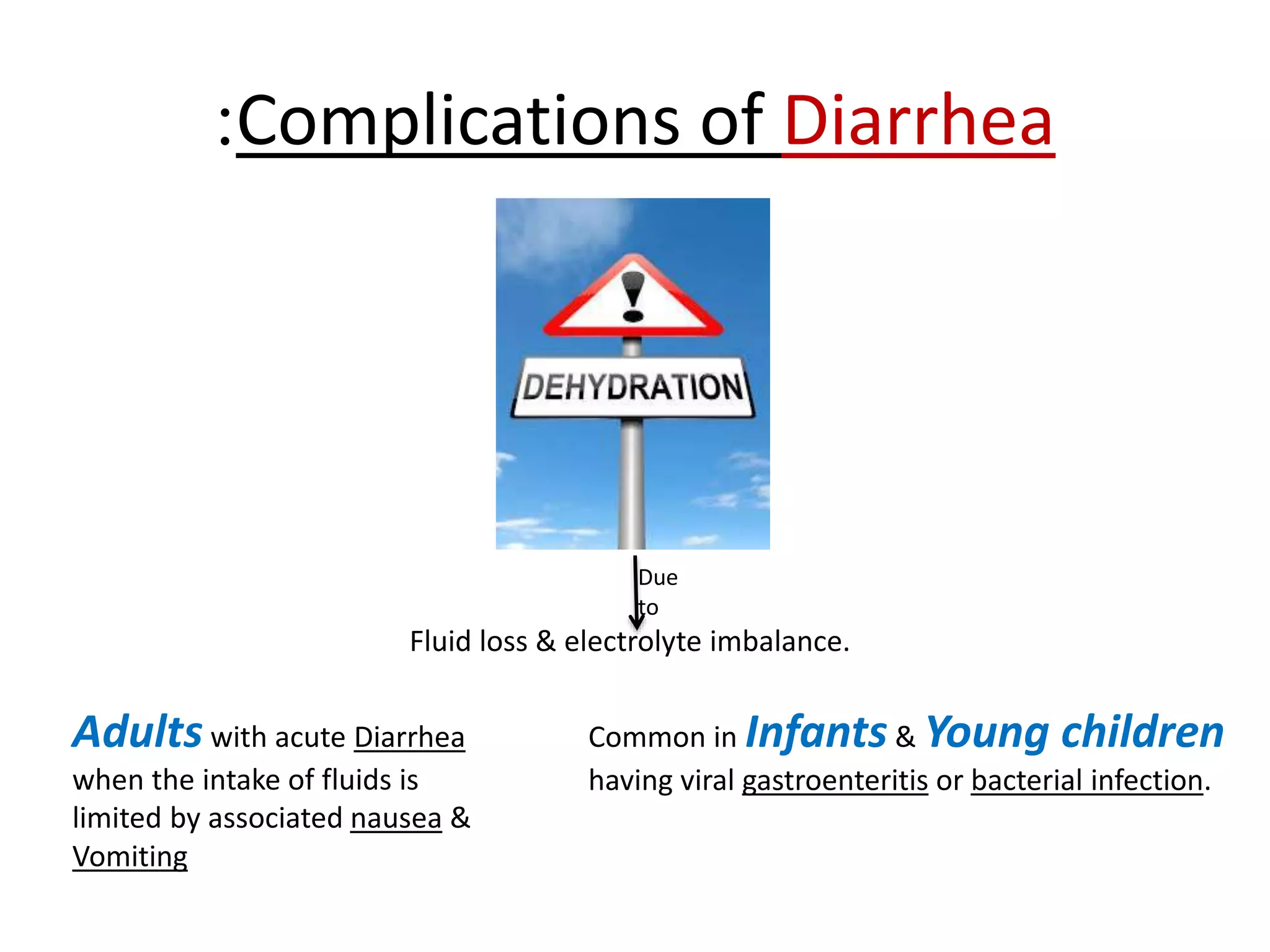 :Complications of Diarrhea

DEHYDRATION

Due to

Fluid loss & electrolyte imbalance.

Adults with acute Diarrhea when the intake of fluids is limited by associated nausea & Vomiting

Common in Infants & Young children having viral gastroenteritis or bacterial infection.